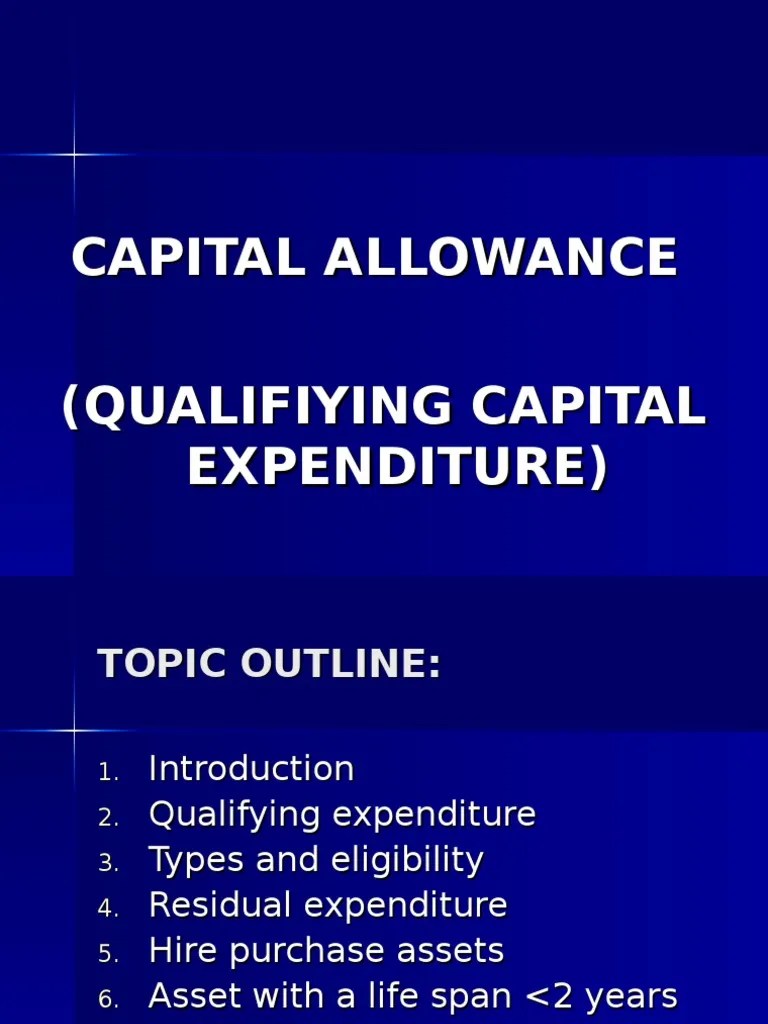 CAPITAL ALLOWANCE

(QUALIFIYING CAPITAL EXPENDITURE)

TOPIC OUTLINE:

1. Introduction
2. Qualifying expenditure
3. Types and eligibility
4. Residual expenditure
5. Hire purchase assets
6. Asset with a life span <2 years